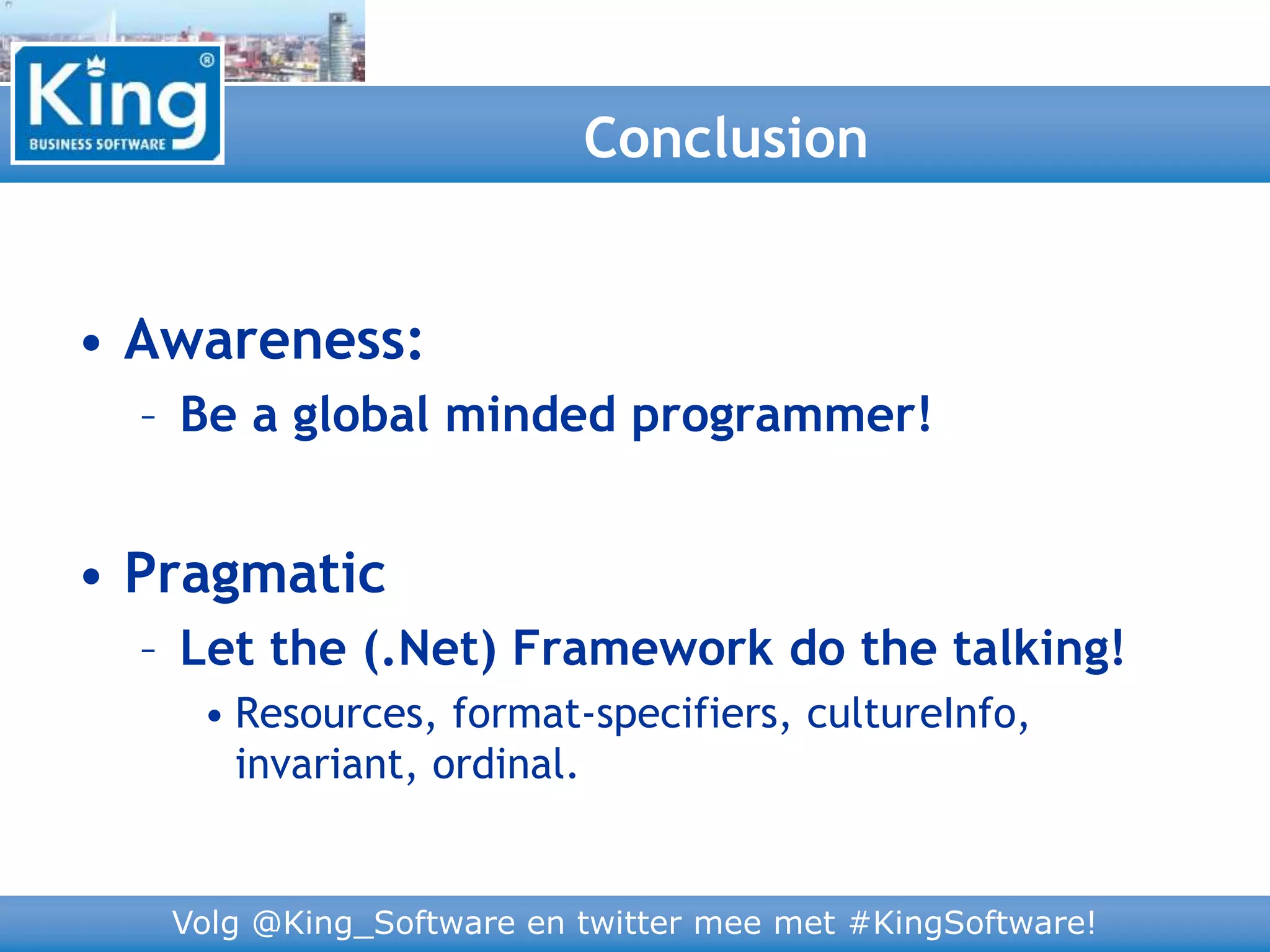 King®
BUSINESS SOFTWARE

Conclusion

• Awareness:
– Be a global minded programmer!

• Pragmatic
– Let the (.Net) Framework do the talking!
• Resources, format-specifiers, cultureInfo, invariant, ordinal.

Volg @King_Software en twitter mee met #KingSoftware!